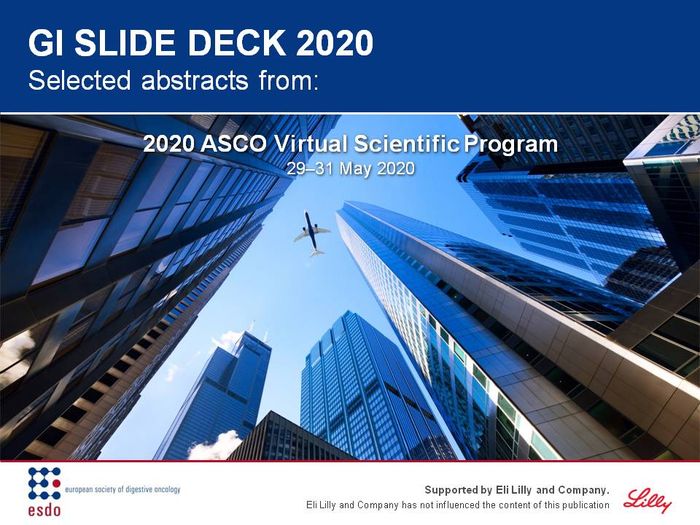 GI SLIDE DECK 2020
Selected abstracts from:

2020 ASCO Virtual Scientific Program
29–31 May 2020

european society of digestive oncology
esdo

Supported by Eli Lilly and Company.
Eli Lilly and Company has not influenced the content of this publication

Lilly